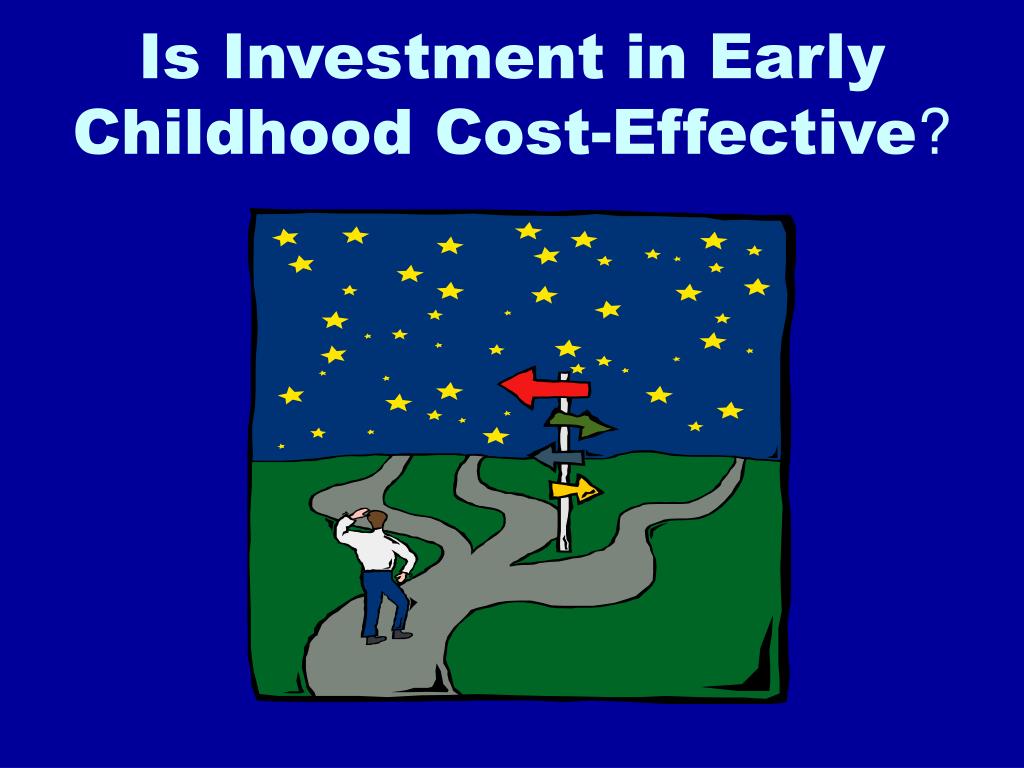 Is Investment in Early Childhood Cost-Effective?